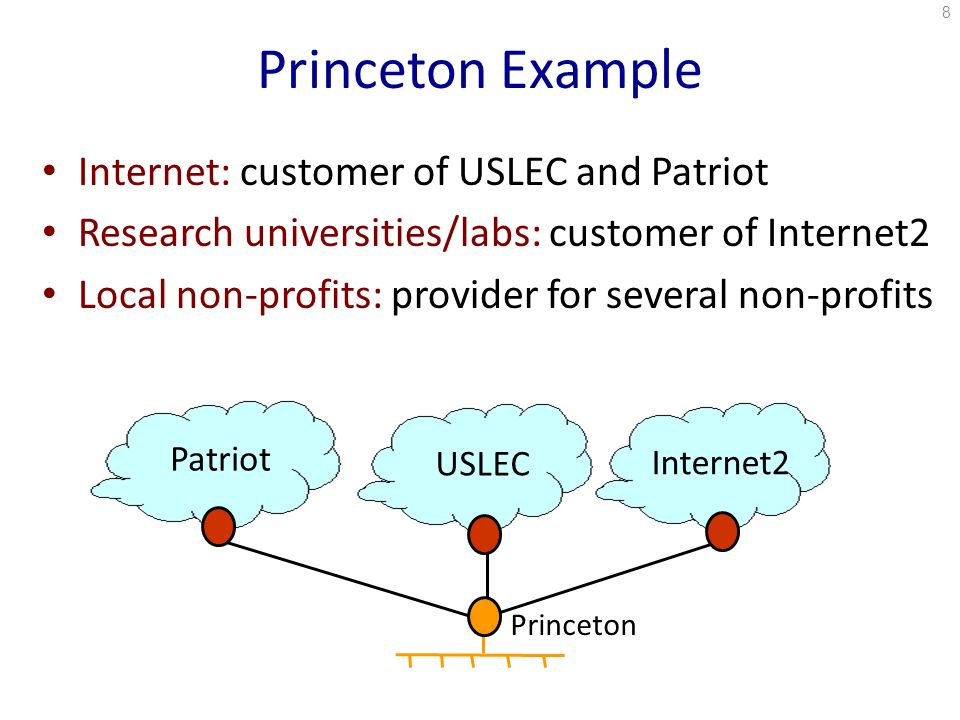 8

Princeton Example

• Internet: customer of USLEC and Patriot
• Research universities/labs: customer of Internet2
• Local non-profits: provider for several non-profits

Patriot

USLEC

Internet2

Princeton